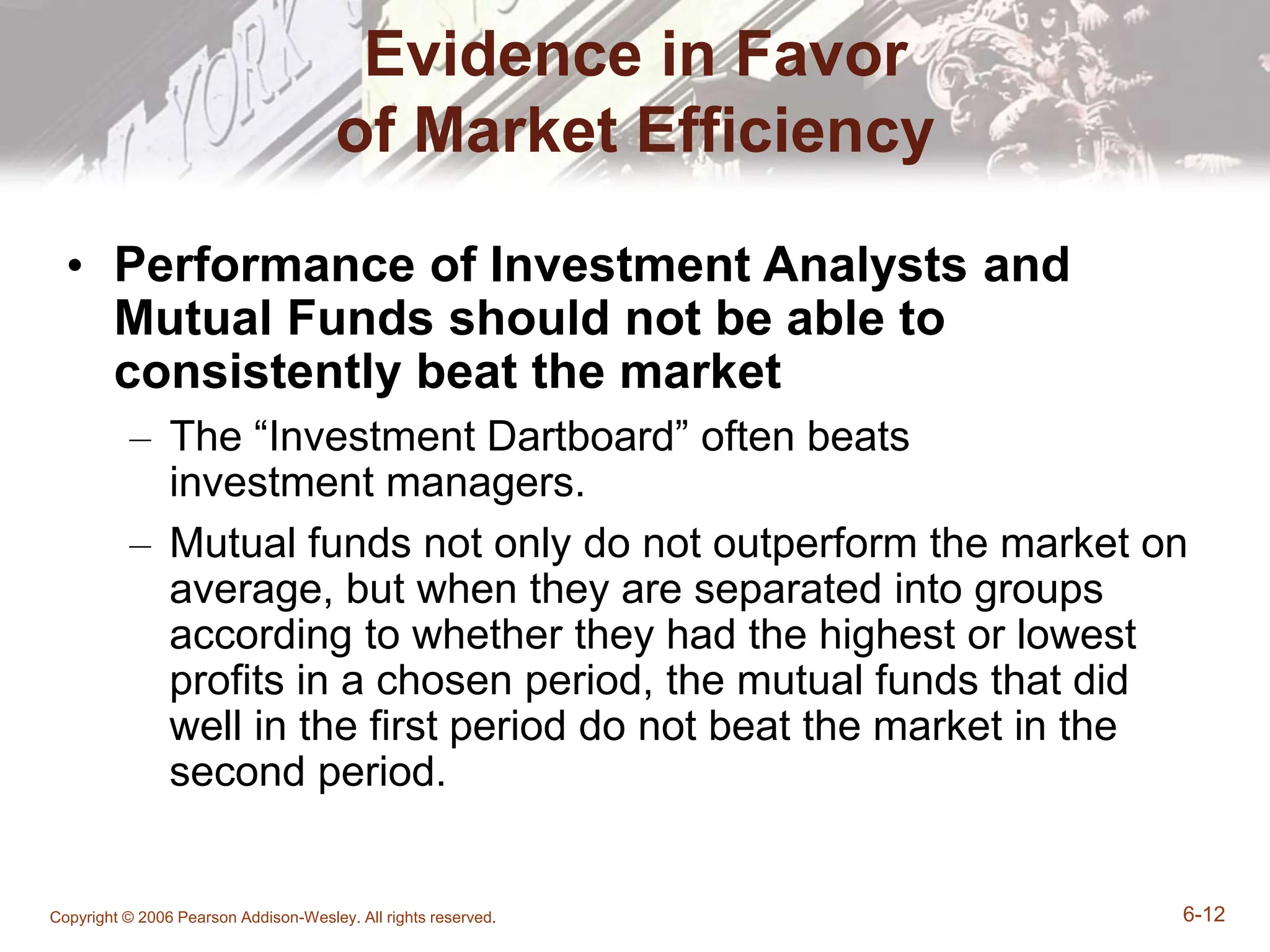 YORK

Evidence in Favor of Market Efficiency

• Performance of Investment Analysts and Mutual Funds should not be able to consistently beat the market

– The “Investment Dartboard” often beats investment managers.

– Mutual funds not only do not outperform the market on average, but when they are separated into groups according to whether they had the highest or lowest profits in a chosen period, the mutual funds that did well in the first period do not beat the market in the second period.

Copyright © 2006 Pearson Addison-Wesley. All rights reserved.

6-12